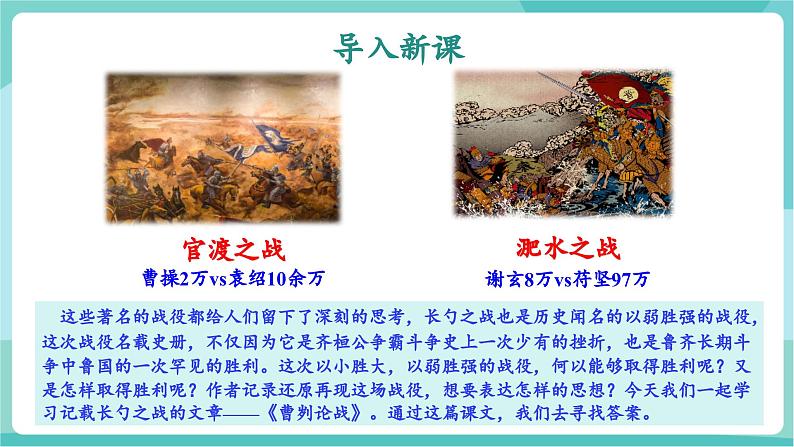 导入新课

官渡之战
曹操2万vs袁绍10余万

淝水之战
谢玄8万vs苻坚97万

这些著名的战役都给人们留下了深刻的思考，长勺之战也是历史闻名的以弱胜强的战役，这次战役名载史册，不仅因为它是齐桓公争霸斗争史上一次少有的挫折，也是鲁齐长期斗争中鲁国的一次罕见的胜利。这次以小胜大，以弱胜强的战役，何以能够取得胜利呢？又是怎样取得胜利呢？作者记录还原再现这场战役，想要表达怎样的思想？今天我们一起学习记载长勺之战的文章——《曹刿论战》。通过这篇课文，我们去寻找答案。